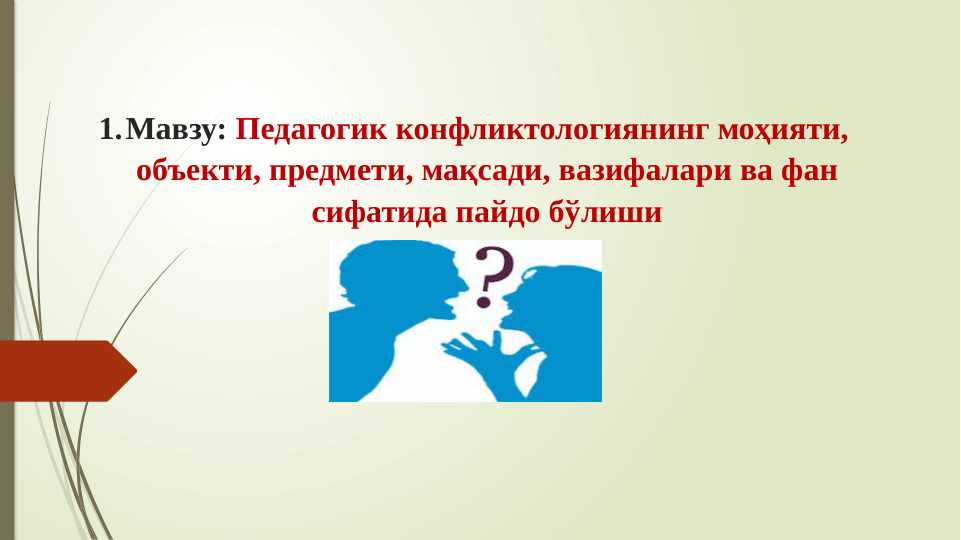 1. Мавзу: Педагогик конфликтологиянинг моҳияти, объекти, предмети, мақсади, вазифалари ва фан сифатида пайдо бўлиши

?